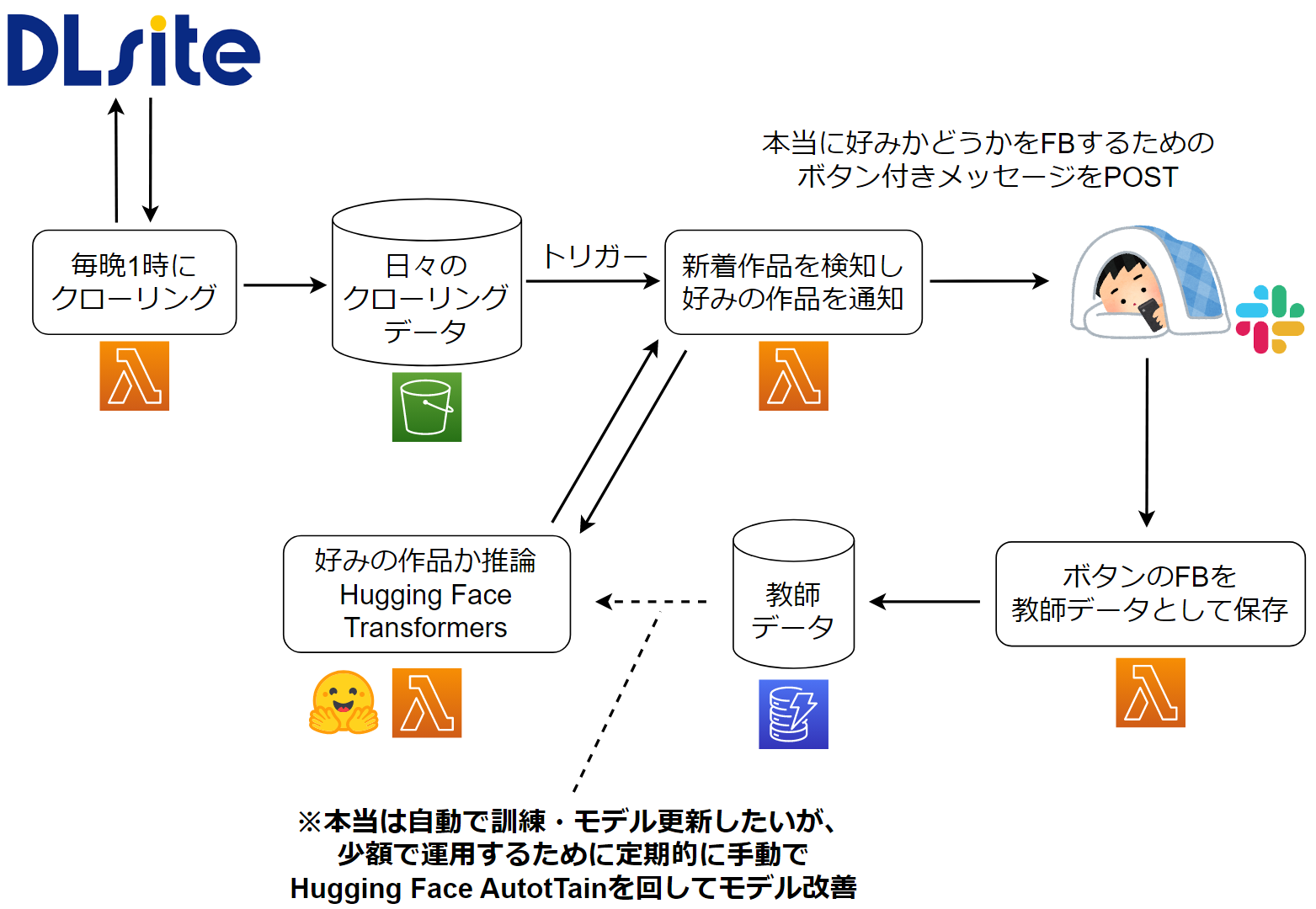 DLsite

本当に好みかどうかをFBするための
ボタン付きメッセージをPOST

毎晩1時に
クローリング

日々の
クローリング
データ

トリガー

新着作品を検知し
好みの作品を通知

好みの作品か推論
Hugging Face
Transformers

教師
データ

ボタンのFBを
教師データとして保存

※本当は自動で訓練・モデル更新したいが、
少額で運用するために定期的に手動で
Hugging Face AutotTainを回してモデル改善